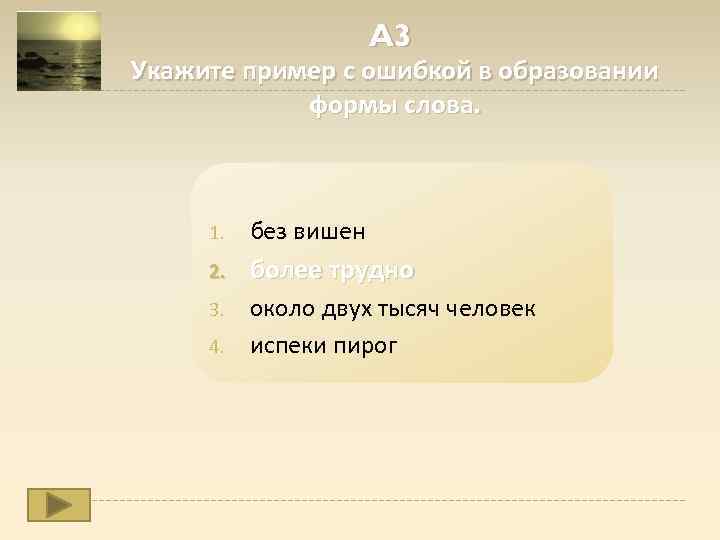 А3
Укажите пример с ошибкой в образовании формы слова.

1. без вишен
2. более трудно
3. около двух тысяч человек
4. испеки пирог